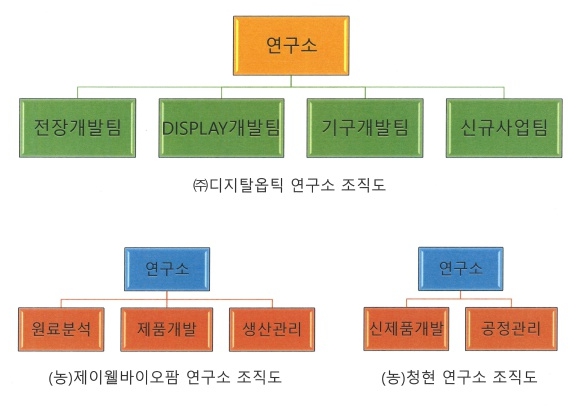 연구소

전장개발팀

DISPLAY개발팀

기구개발팀

신규사업팀

㈜디지탈옵틱 연구소 조직도

연구소

원료분석

제품개발

생산관리

(농)제이웰바이오팜 연구소 조직도

연구소

신제품개발

공정관리

(농)청현 연구소 조직도